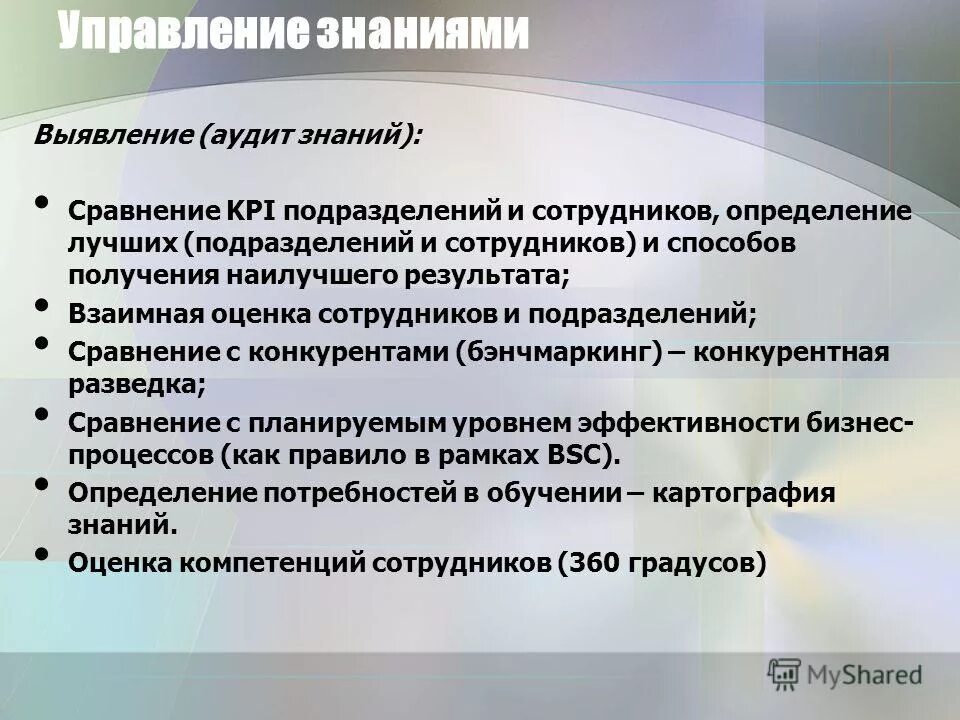 Управление знаниями

Выявление (аудит знаний):

• Сравнение KPI подразделений и сотрудников, определение лучших (подразделений и сотрудников) и способов получения наилучшего результата;
• Взаимная оценка сотрудников и подразделений;
• Сравнение с конкурентами (бэнчмаркинг) – конкурентная разведка;
• Сравнение с планируемым уровнем эффективности бизнес-процессов (как правило в рамках BSC).
• Определение потребностей в обучении – картография знаний.
• Оценка компетенций сотрудников (360 градусов)

MyShared